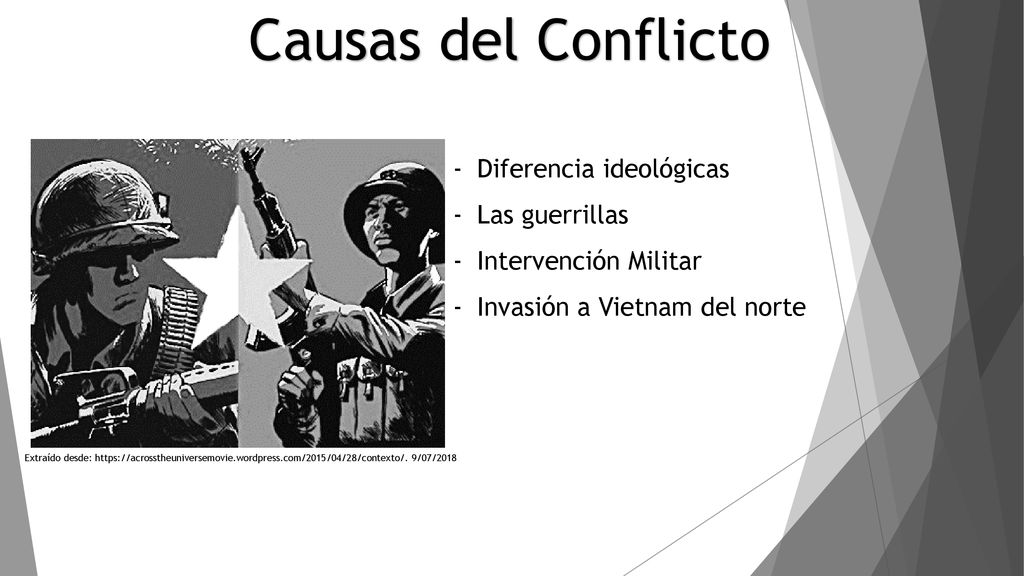 Causas del Conflicto

- Diferencia ideológicas
- Las guerrillas
- Intervención Militar
- Invasión a Vietnam del norte

Extraído desde: https://acrosstheuniversemovie.wordpress.com/2015/04/28/contexto/. 9/07/2018